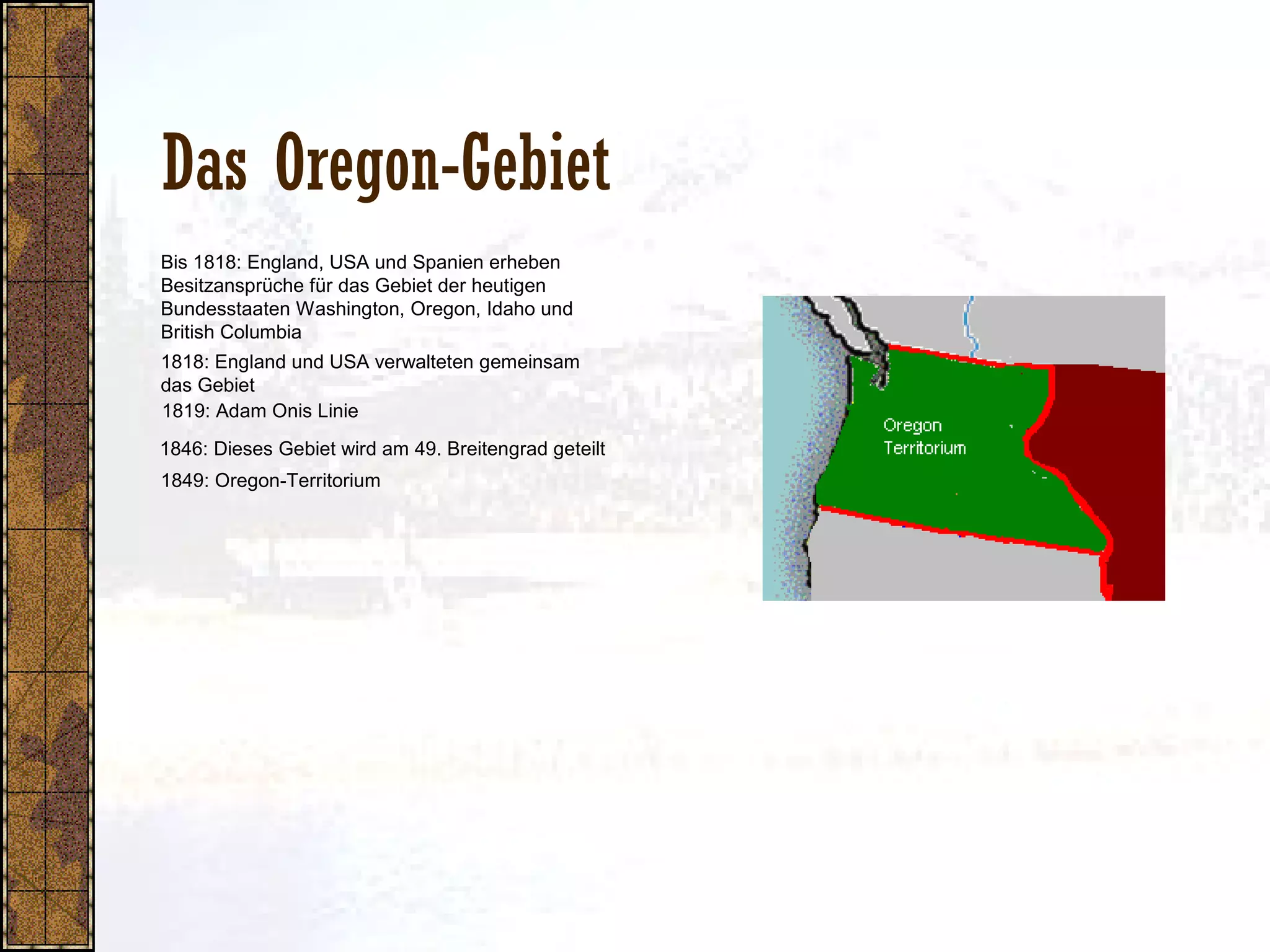 Das Oregon-Gebiet

Bis 1818: England, USA und Spanien erheben Besitzansprüche für das Gebiet der heutigen Bundesstaaten Washington, Oregon, Idaho und British Columbia

1818: England und USA verwalteten gemeinsam das Gebiet

1819: Adam Onis Linie

1846: Dieses Gebiet wird am 49. Breitengrad geteilt

1849: Oregon-Territorium

Oregon Territorium